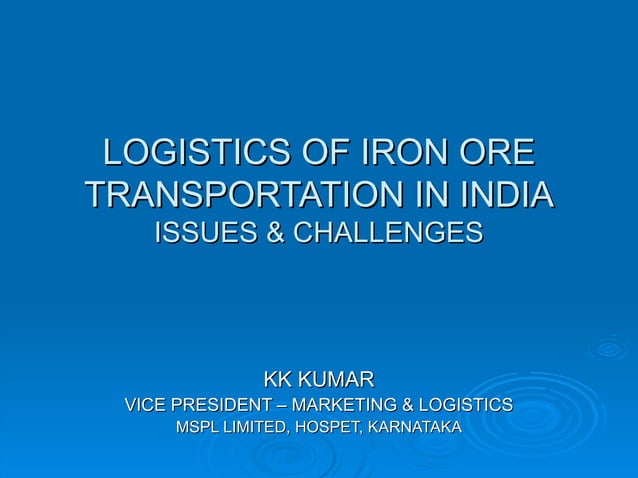 LOGISTICS OF IRON ORE TRANSPORTATION IN INDIA
ISSUES & CHALLENGES

KK KUMAR
VICE PRESIDENT – MARKETING & LOGISTICS
MSPL LIMITED, HOSPET, KARNATAKA